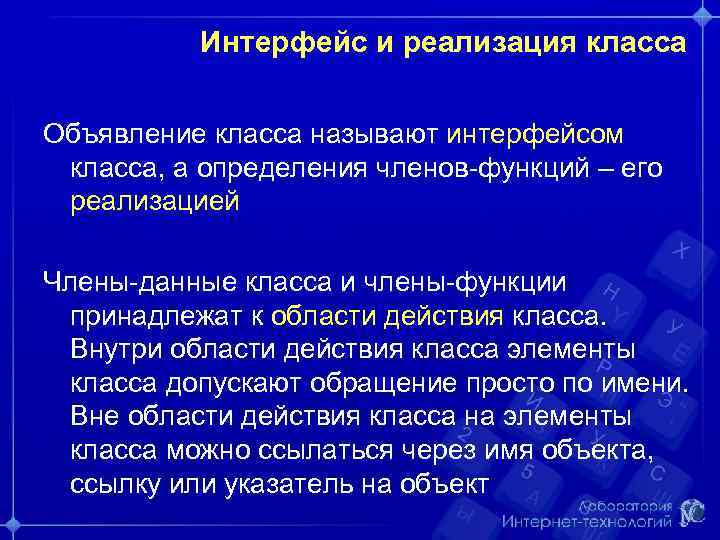 Интерфейс и реализация класса

Объявление класса называют интерфейсом класса, а определения членов-функций – его реализацией

Члены-данные класса и члены-функции принадлежат к области действия класса. Внутри области действия класса элементы класса допускают обращение просто по имени. Вне области действия класса на элементы класса можно ссылаться через имя объекта, ссылку или указатель на объект

Лаборатория Интернет-технологий